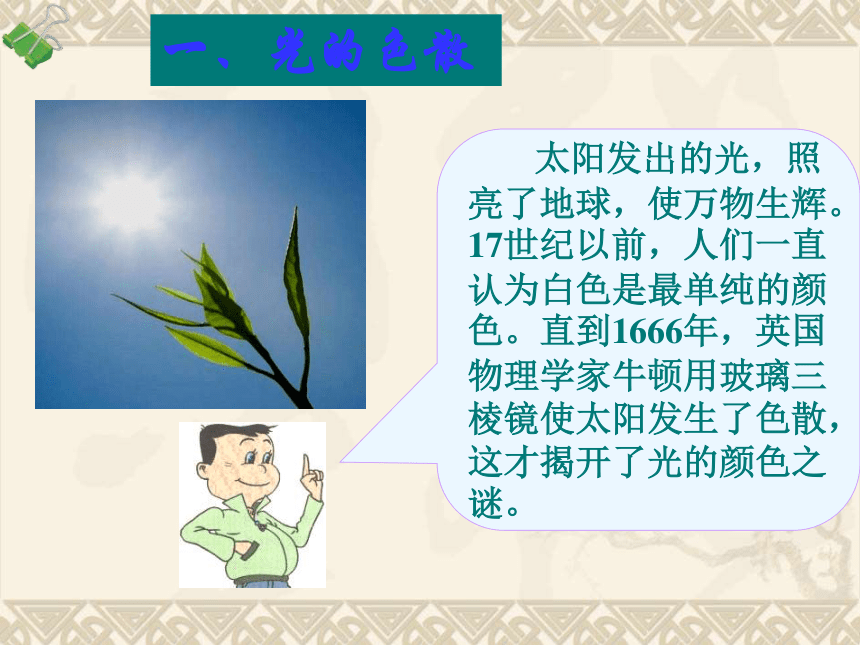 一、光的色散

太阳发出的光，照亮了地球，使万物生辉。17世纪以前，人们一直认为白色是最单纯的颜色。直到1666年，英国物理学家牛顿用玻璃三棱镜使太阳发生了色散，这才揭开了光的颜色之谜。